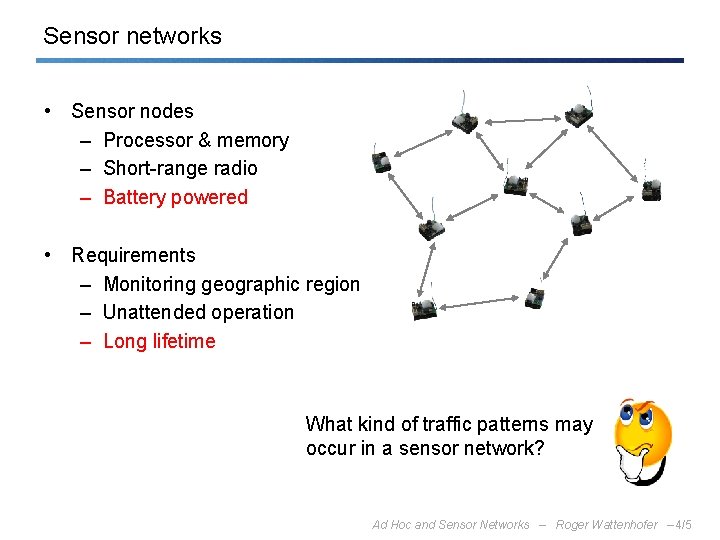 Sensor networks

• Sensor nodes
 – Processor & memory
 – Short-range radio
 – Battery powered

• Requirements
 – Monitoring geographic region
 – Unattended operation
 – Long lifetime

What kind of traffic patterns may occur in a sensor network?

Ad Hoc and Sensor Networks – Roger Wattenhofer – 4/5